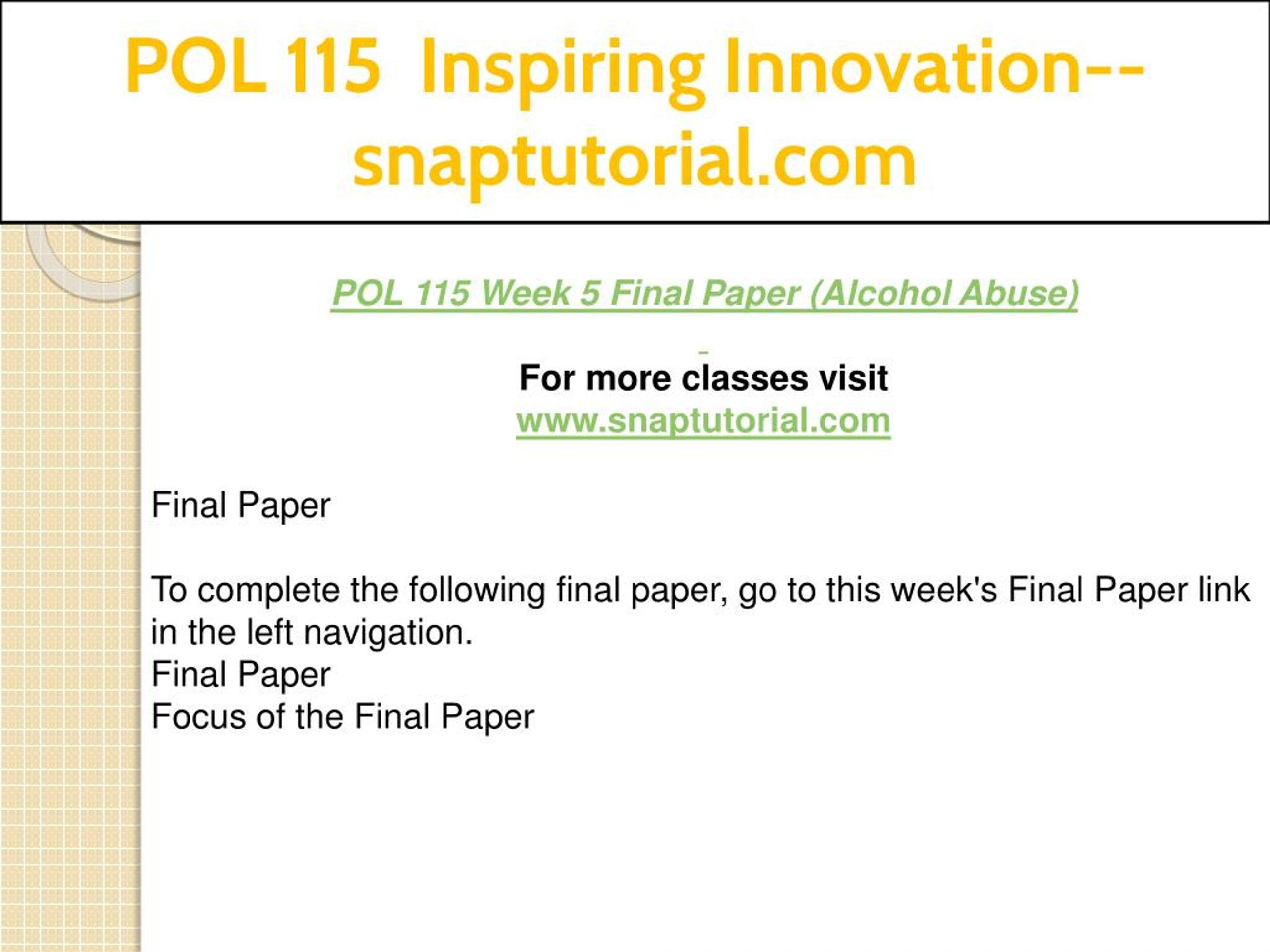 POL 115 Inspiring Innovation--snaptutorial.com

POL 115 Week 5 Final Paper (Alcohol Abuse)

For more classes visit
www.snaptutorial.com

Final Paper

To complete the following final paper, go to this week's Final Paper link in the left navigation.
Final Paper
Focus of the Final Paper